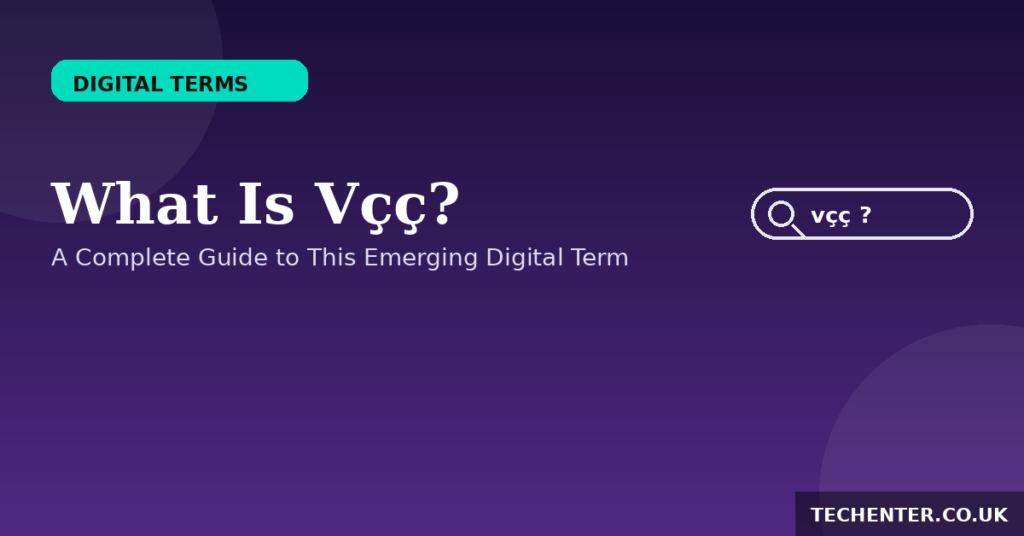 DIGITAL TERMS

What Is Vçç?

A Complete Guide to This Emerging Digital Term

vçç ?

TECHENTER.CO.UK